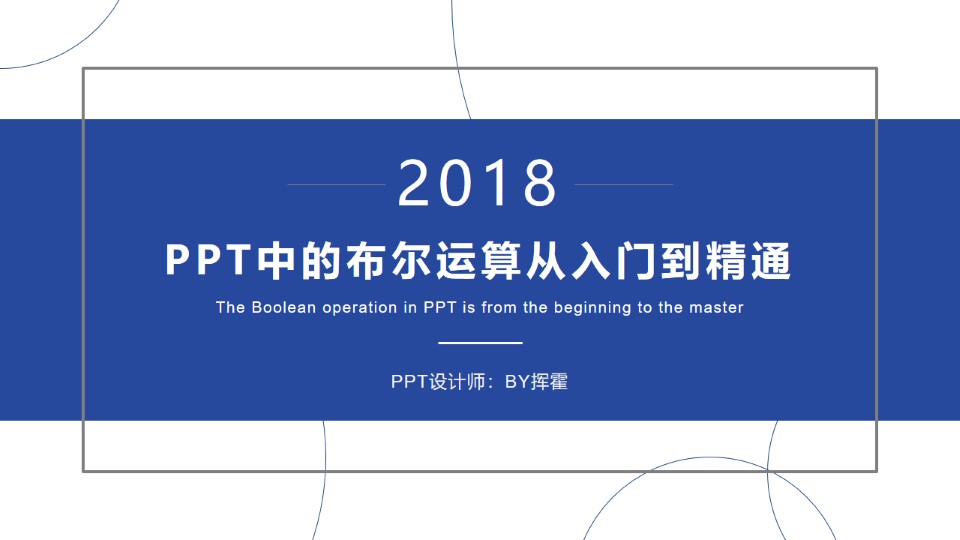 2018

PPT中的布尔运算从入门到精通

The Boolean operation in PPT is from the beginning to the master

PPT设计师：BY挥霍